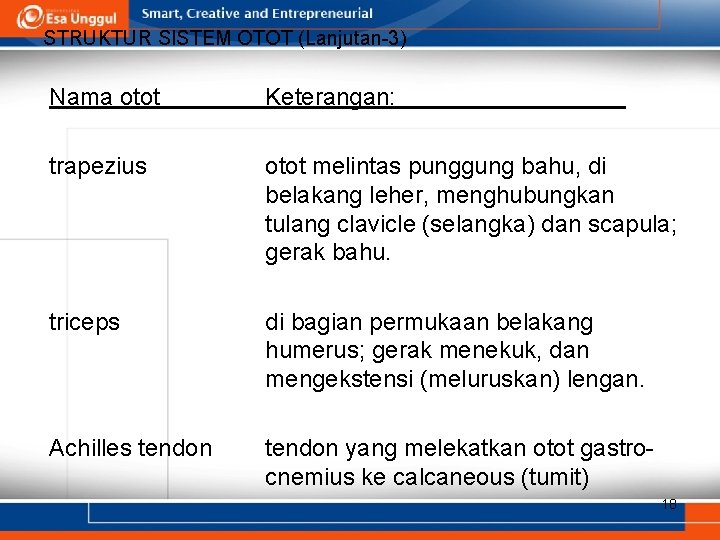 Esa Unggul Smart, Creative and Entrepreneurial

STRUKTUR SISTEM OTOT (Lanjutan-3)

| Nama otot | Keterangan: |
|---|---|
| trapezius | otot melintas punggung bahu, di belakang leher, menghubungkan tulang clavicle (selangka) dan scapula; gerak bahu. |
| triceps | di bagian permukaan belakang humerus; gerak menekuk, dan mengekstensi (meluruskan) lengan. |
| Achilles tendon | tendon yang melekatkan otot gastrocnemius ke calcaneous (tumit) |

18